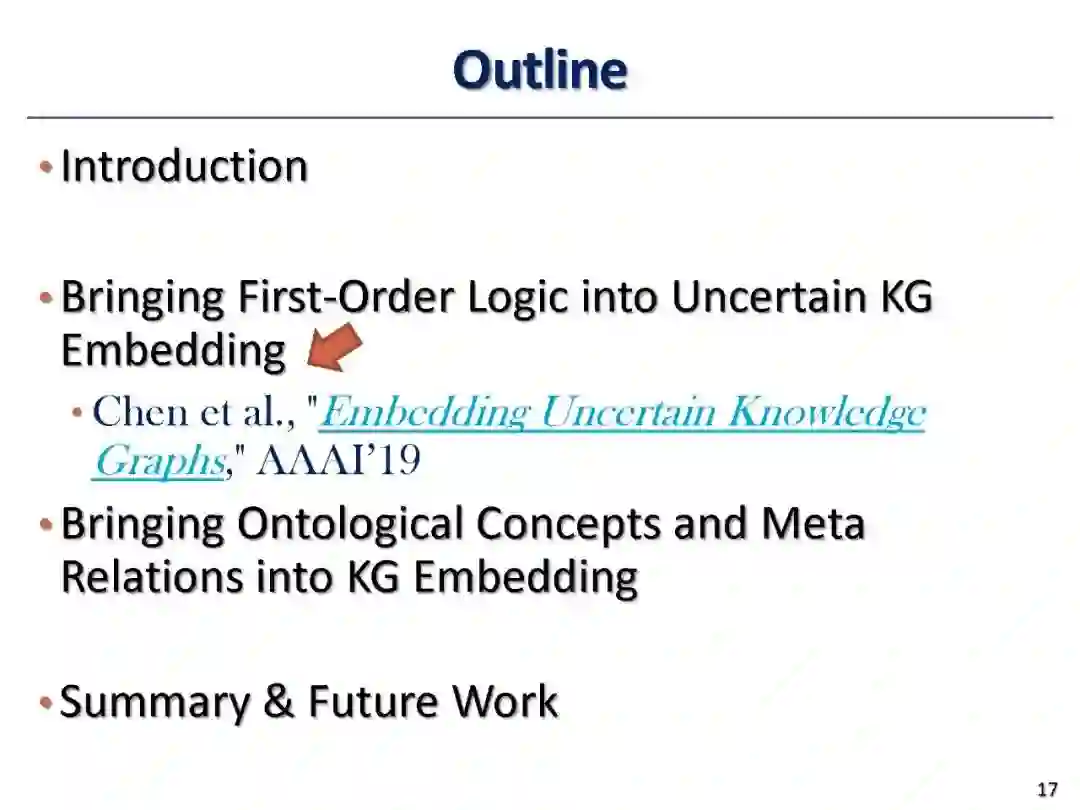 Outline

• Introduction

• Bringing First-Order Logic into Uncertain KG Embedding

• Chen et al., "Embedding Uncertain Knowledge Graphs," AAAI'19

• Bringing Ontological Concepts and Meta Relations into KG Embedding

• Summary & Future Work

17